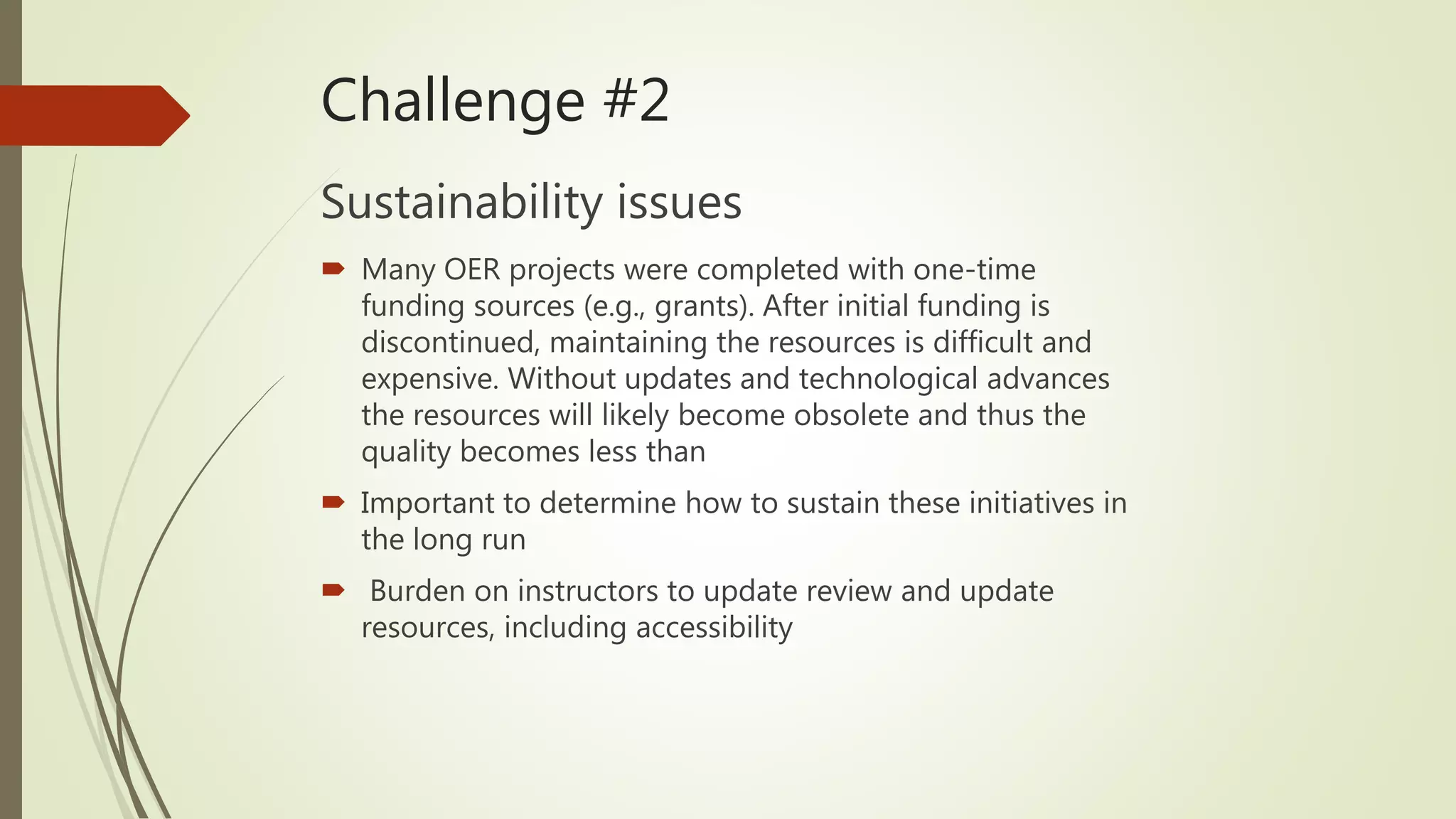 Challenge #2

Sustainability issues

Many OER projects were completed with one-time funding sources (e.g., grants). After initial funding is discontinued, maintaining the resources is difficult and expensive. Without updates and technological advances the resources will likely become obsolete and thus the quality becomes less than

Important to determine how to sustain these initiatives in the long run

Burden on instructors to update review and update resources, including accessibility